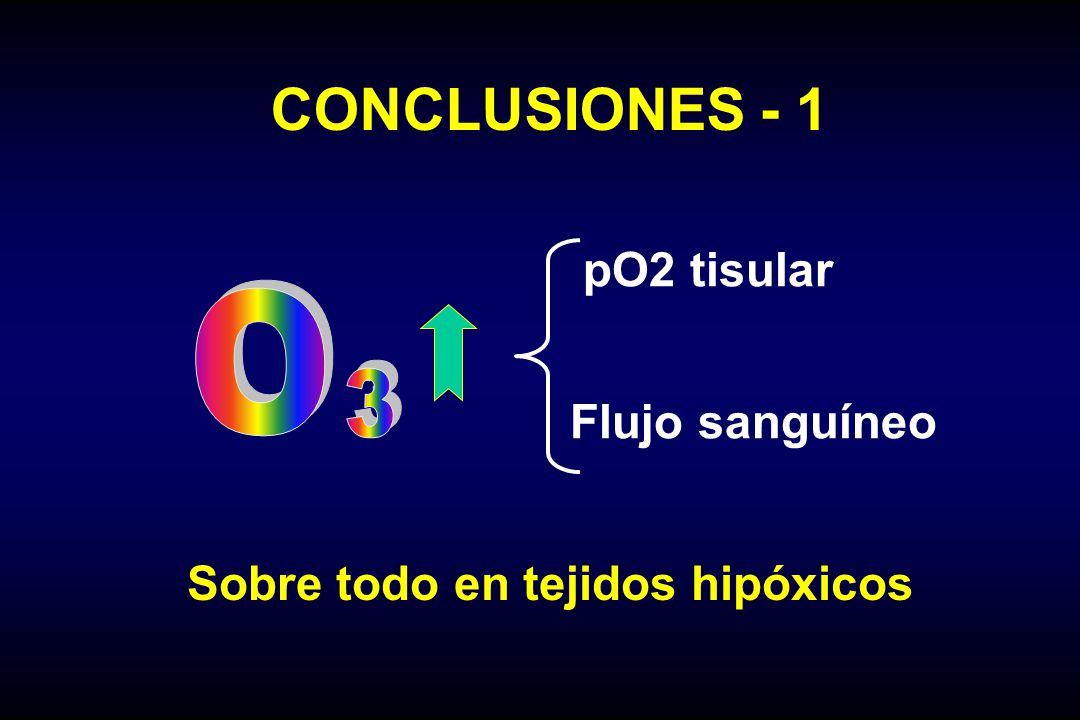 CONCLUSIONES - 1

$O_3$

pO2 tisular

Flujo sanguíneo

Sobre todo en tejidos hipóxicos